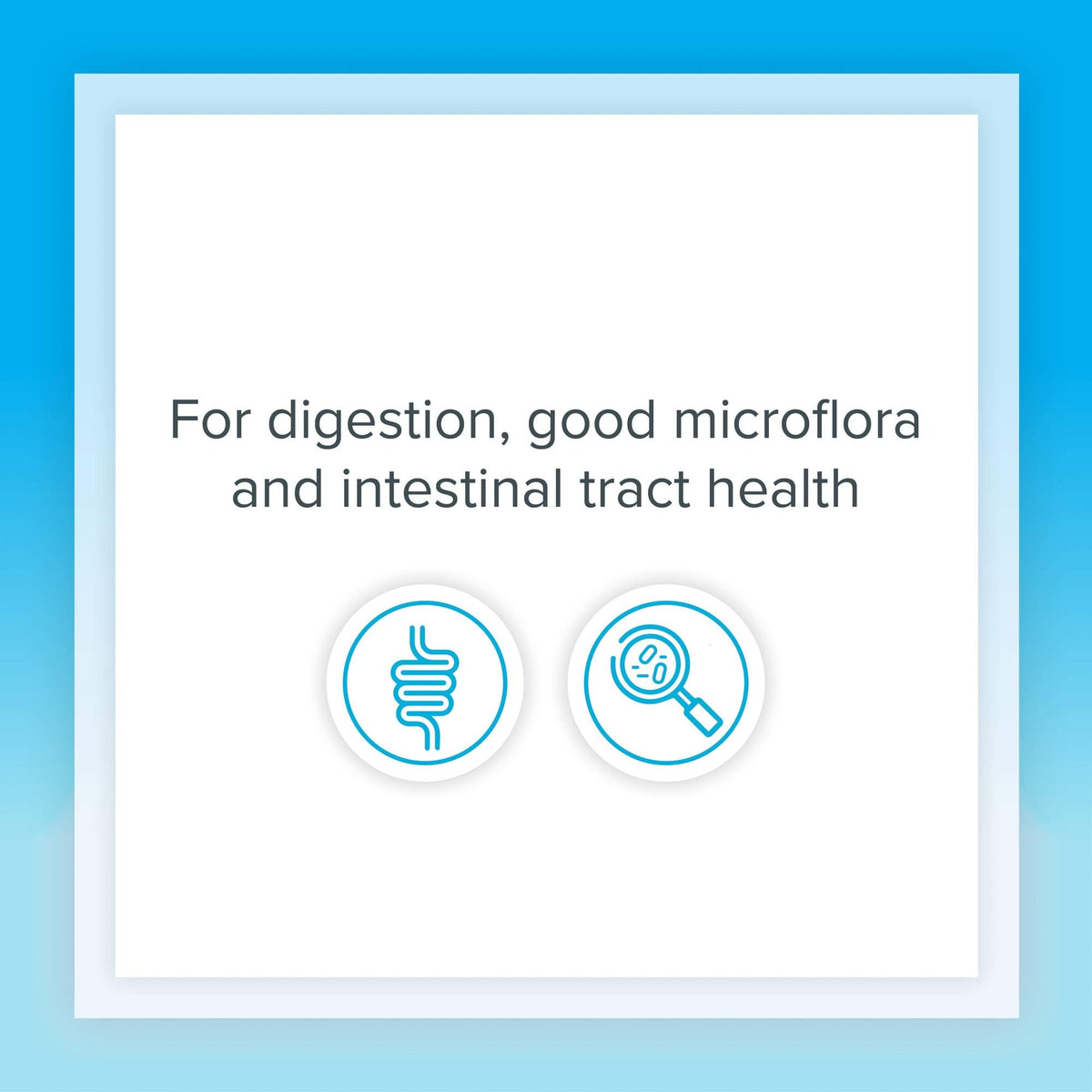 For digestion, good microflora and intestinal tract health